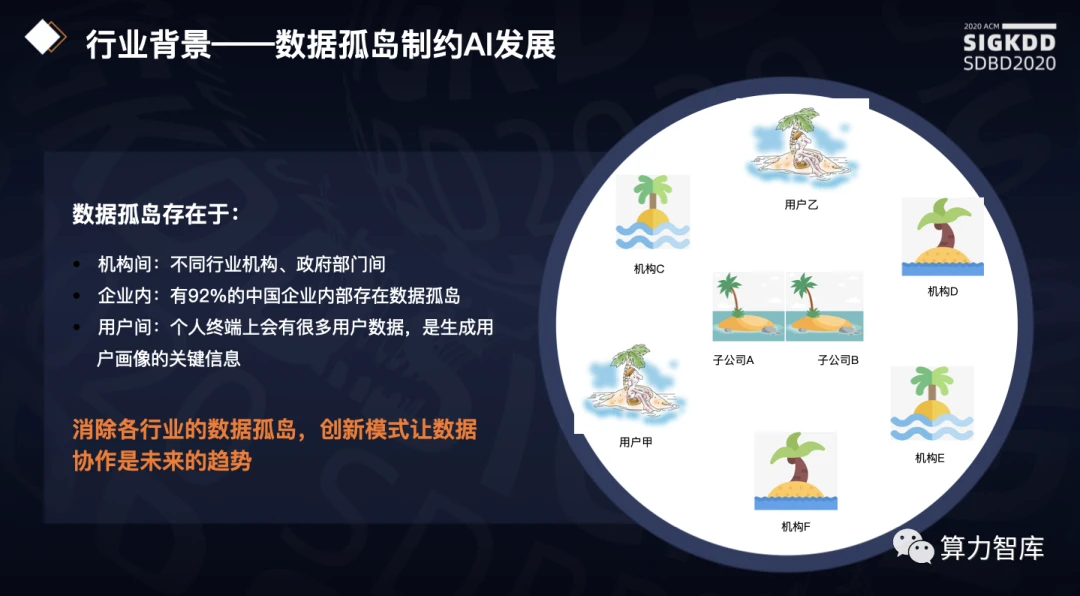 行业背景——数据孤岛制约AI发展

2020 ACM
SIGKDD
SDBD2020

数据孤岛存在于：

• 机构间：不同行业机构、政府部门间
• 企业内：有92%的中国企业内部存在数据孤岛
• 用户间：个人终端上会有很多用户数据，是生成用户画像的关键信息

消除各行业的数据孤岛，创新模式让数据协作是未来的趋势

用户乙
机构C
机构D
子公司A
子公司B
用户甲
机构E
机构F

算力智库